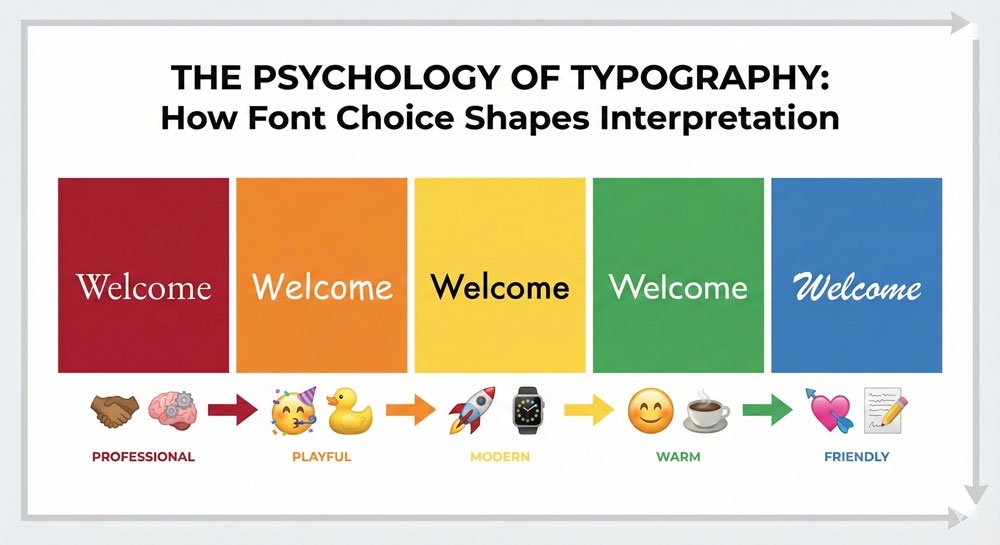 THE PSYCHOLOGY OF TYPOGRAPHY:
How Font Choice Shapes Interpretation

Welcome

Welcome

Welcome

Welcome

Welcome

PROFESSIONAL

PLAYFUL

MODERN

WARM

FRIENDLY